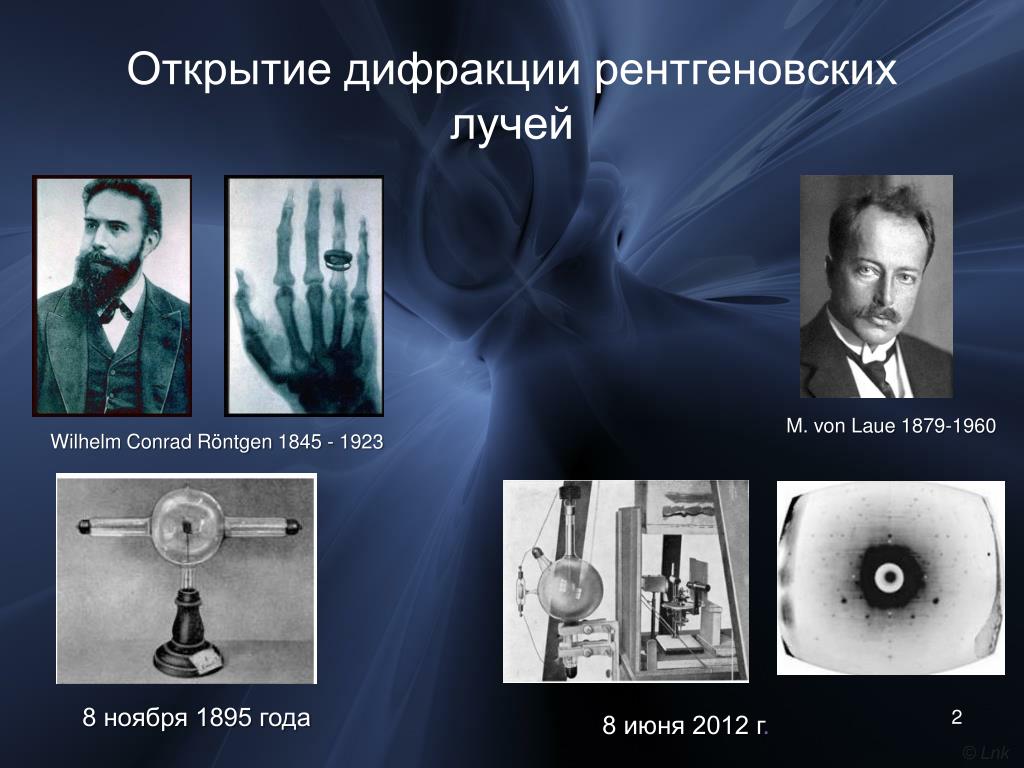 Открытие дифракции рентгеновских лучей

Wilhelm Conrad Röntgen 1845 - 1923

M. von Laue 1879-1960

8 ноября 1895 года

8 июня 2012 г.

2

© Lnk